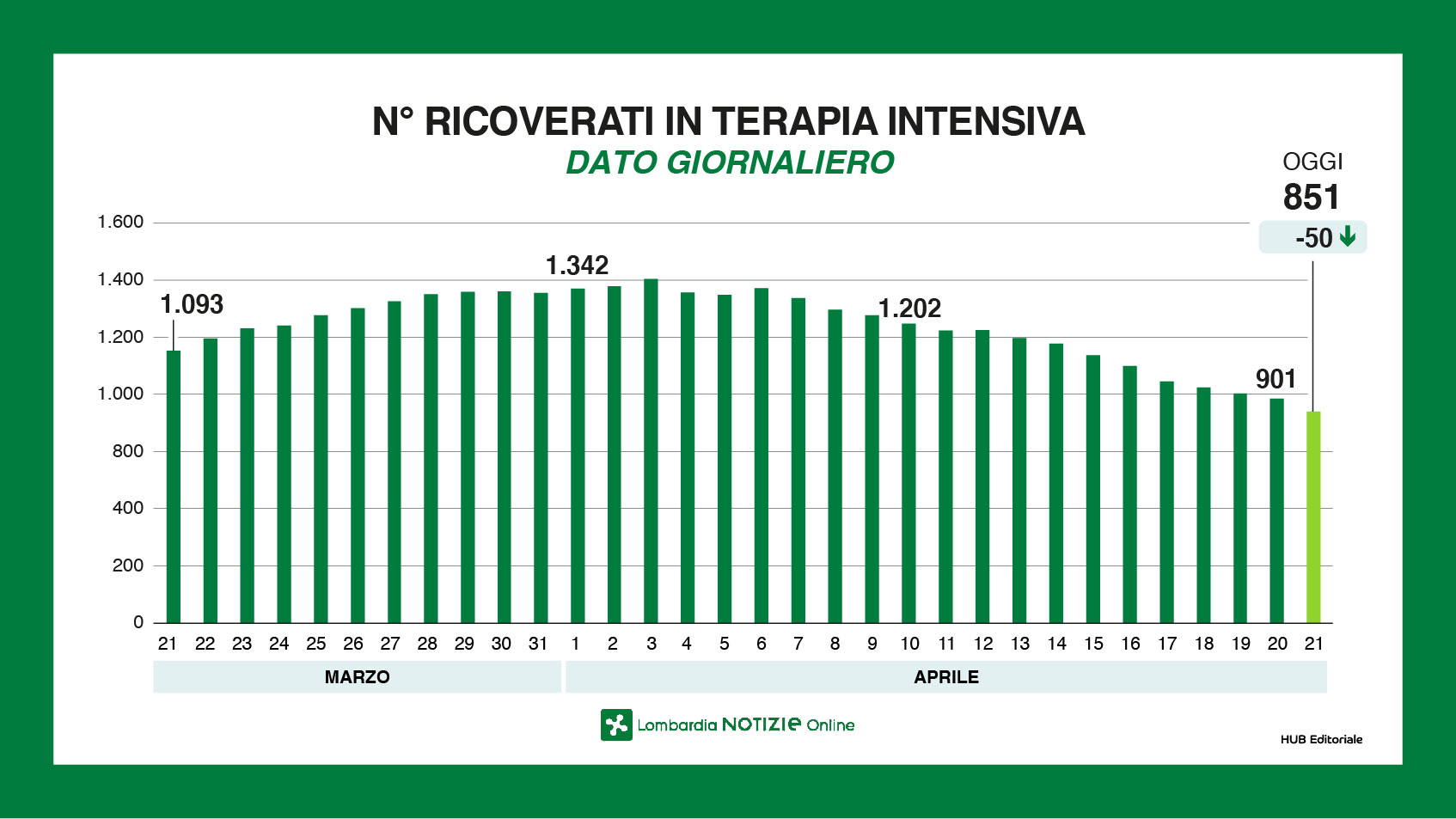 N° RICOVERATI IN TERAPIA INTENSIVA
DATO GIORNALIERO

OGGI
851
-50

1.600
1.400
1.200
1.000
800
400
200
0

1.093
1.342
1.202
901

21 22 23 24 25 26 27 28 29 30 31 1 2 3 4 5 6 7 8 9 10 11 12 13 14 15 16 17 18 19 20 21

MARZO
APRILE

Lombardia NOTIZIE Online

HUB Editoriale